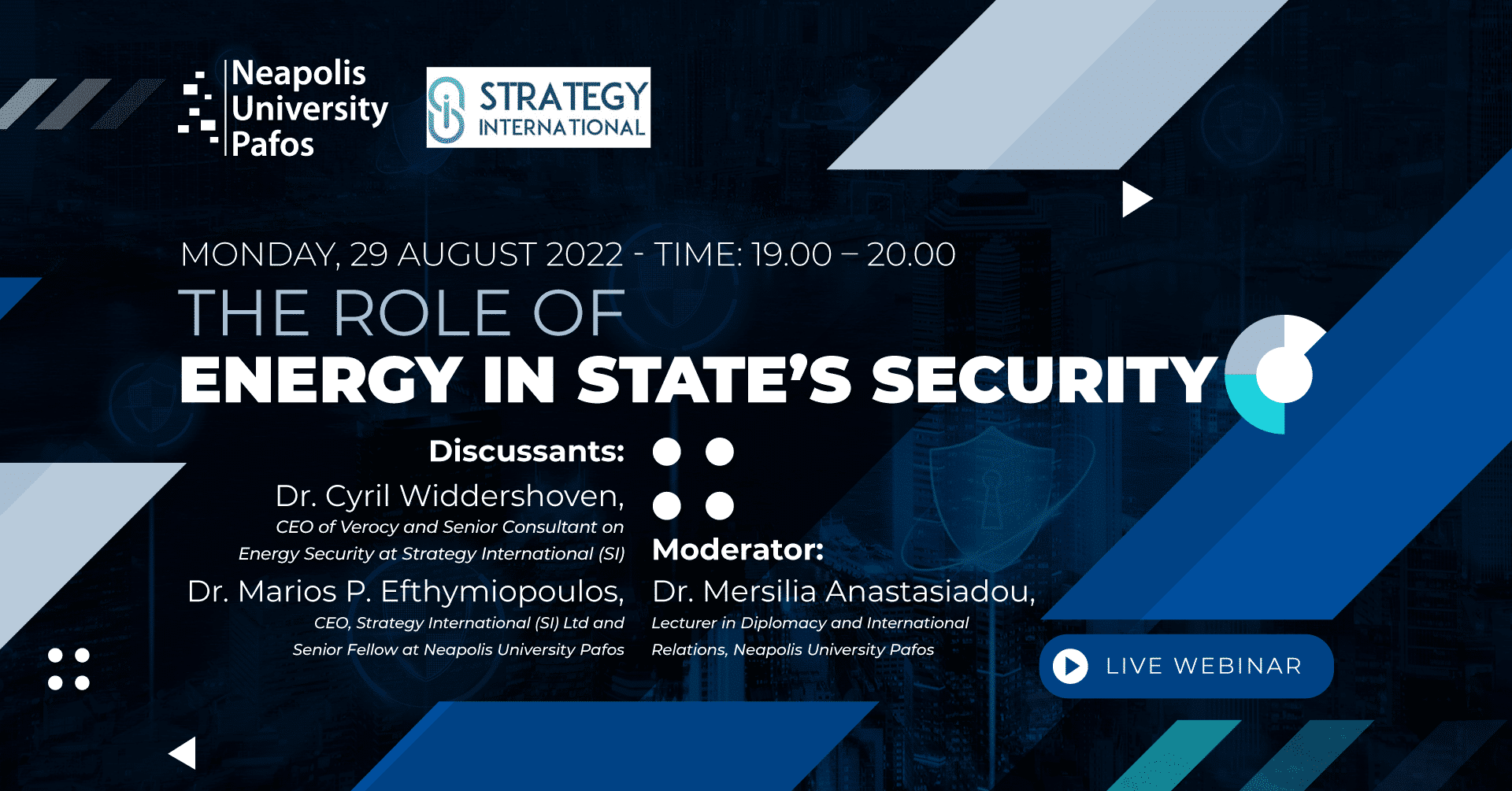 Neapolis University Pafos

STRATEGY INTERNATIONAL

MONDAY, 29 AUGUST 2022 - TIME: 19.00 – 20.00

THE ROLE OF
ENERGY IN STATE'S SECURITY

Discussants:

Dr. Cyril Widdershoven,
CEO of Verocy and Senior Consultant on Energy Security at Strategy International (SI)

Dr. Marios P. Efthymiopoulos,
CEO, Strategy International (SI) Ltd and Senior Fellow at Neapolis University Pafos

Moderator:

Dr. Mersilia Anastasiadou,
Lecturer in Diplomacy and International Relations, Neapolis University Pafos

LIVE WEBINAR